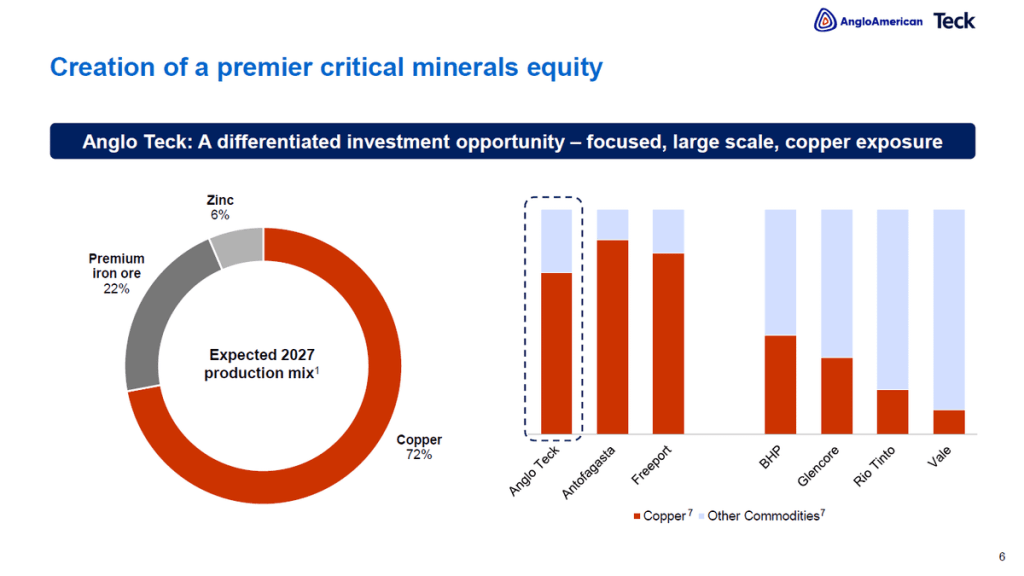 AngloAmerican Teck

Creation of a premier critical minerals equity

Anglo Teck: A differentiated investment opportunity – focused, large scale, copper exposure

Zinc
6%

Premium iron ore
22%

Expected 2027 production mix$^1$

Copper
72%

Anglo Teck
Antofagasta
Freeport
BHP
Glencore
Rio Tinto
Vale

Copper$^7$ Other Commodities$^7$

6